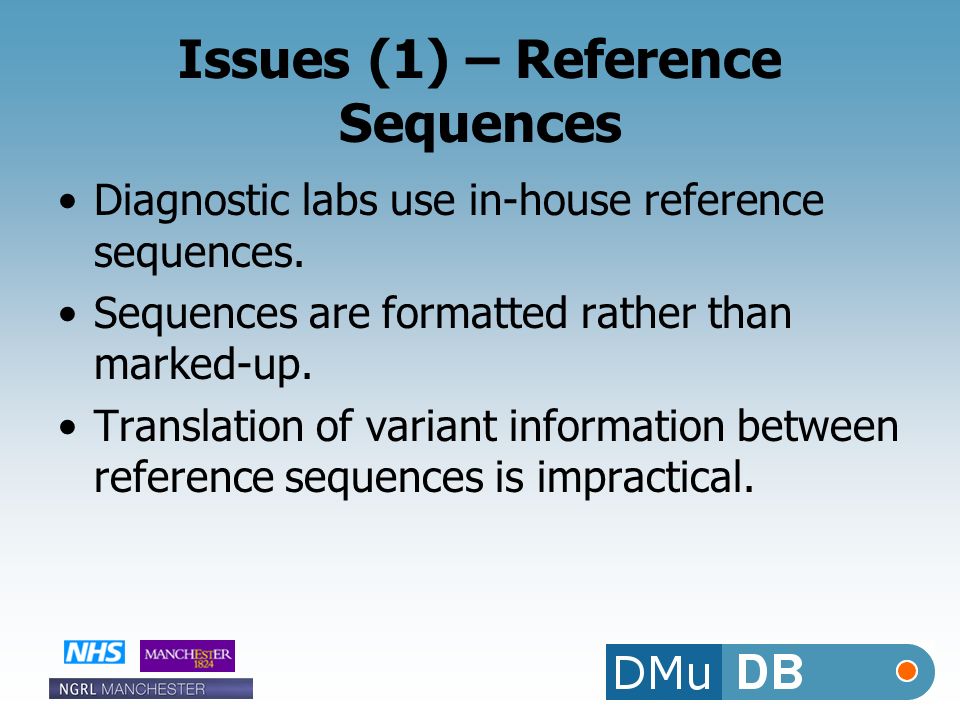 Issues (1) – Reference Sequences

• Diagnostic labs use in-house reference sequences.

• Sequences are formatted rather than marked-up.

• Translation of variant information between reference sequences is impractical.

NHS MANCHESTER 1824

NGRL MANCHESTER

DMu DB